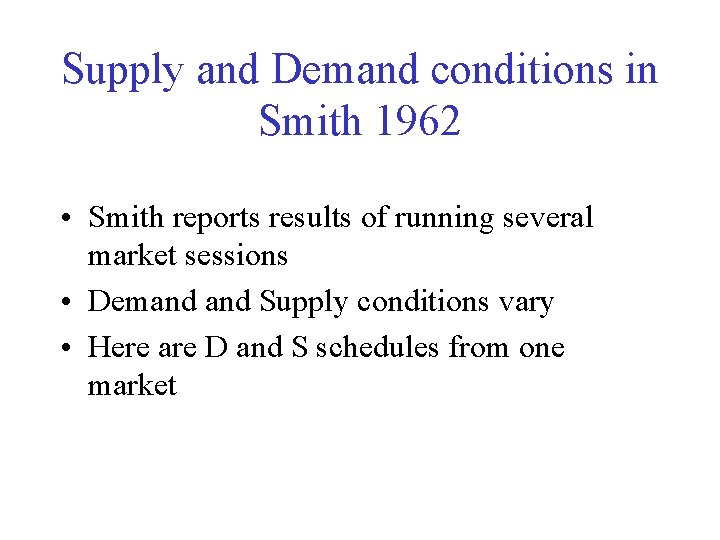 Supply and Demand conditions in Smith 1962

• Smith reports results of running several market sessions
• Demand and Supply conditions vary
• Here are D and S schedules from one market